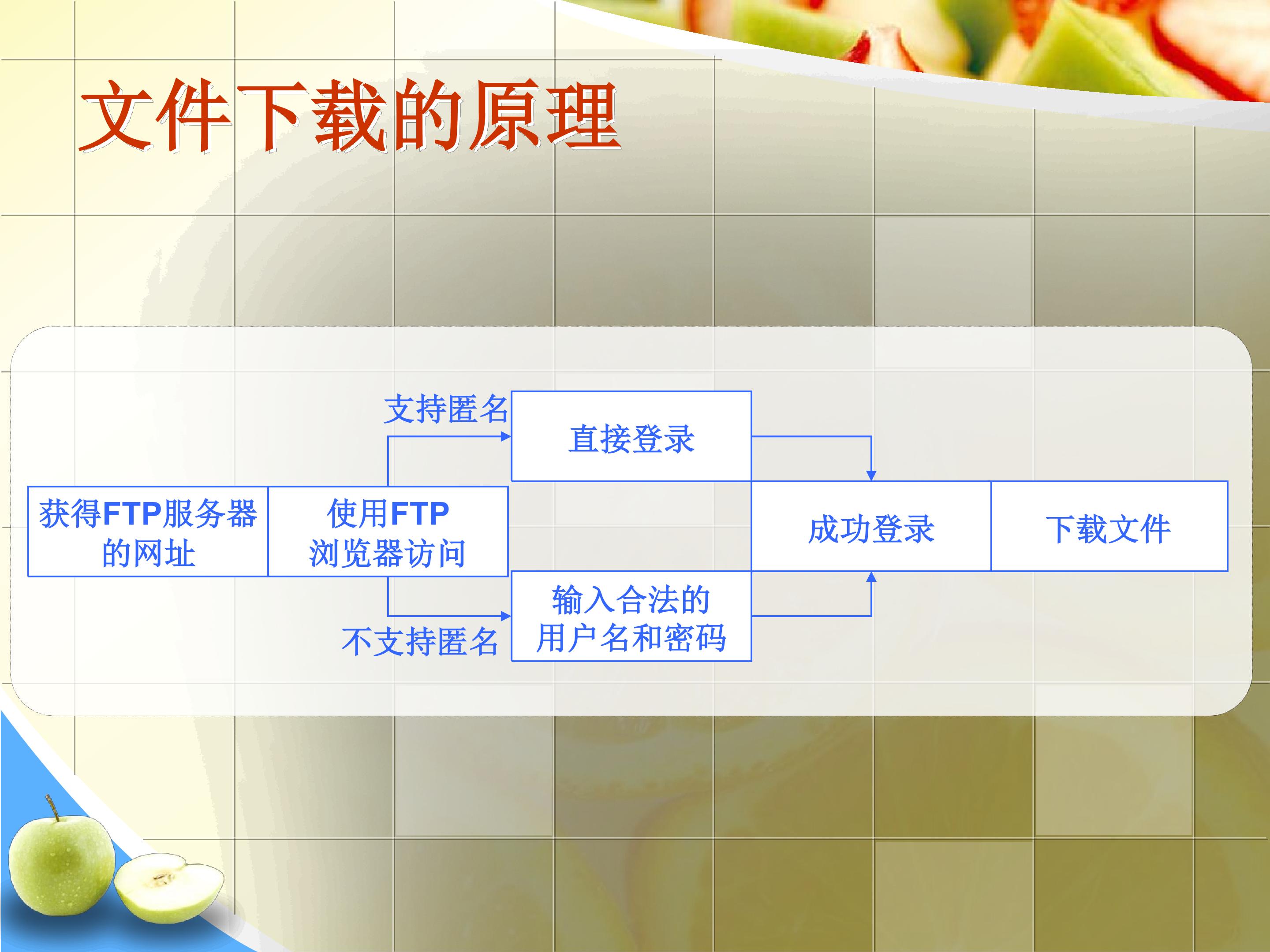 文件下载的原理

获得FTP服务器的网址

使用FTP浏览器访问

支持匿名

直接登录

不支持匿名

输入合法的用户名和密码

成功登录

下载文件